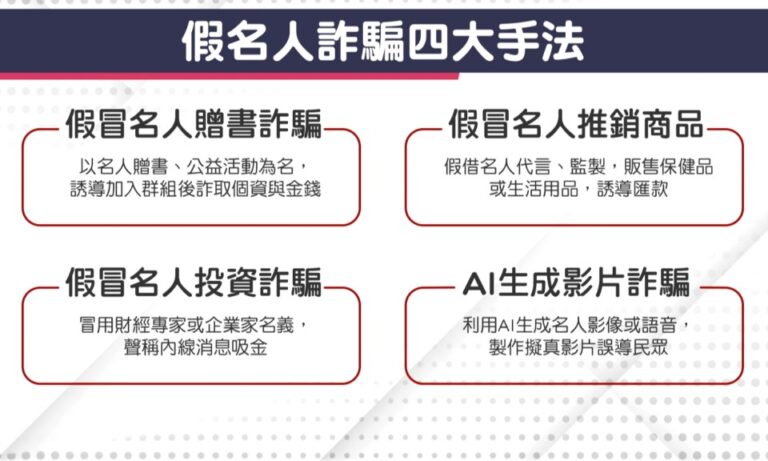 假名人詐騙四大手法

假冒名人贈書詐騙

以名人贈書、公益活動為名，誘導加入群組後詐取個資與金錢

假冒名人推銷商品

假借名人代言、監製，販售保健品或生活用品，誘導匯款

假冒名人投資詐騙

冒用財經專家或企業家名義，聲稱內線消息吸金

AI生成影片詐騙

利用AI生成名人影像或語音，製作擬真影片誤導民眾